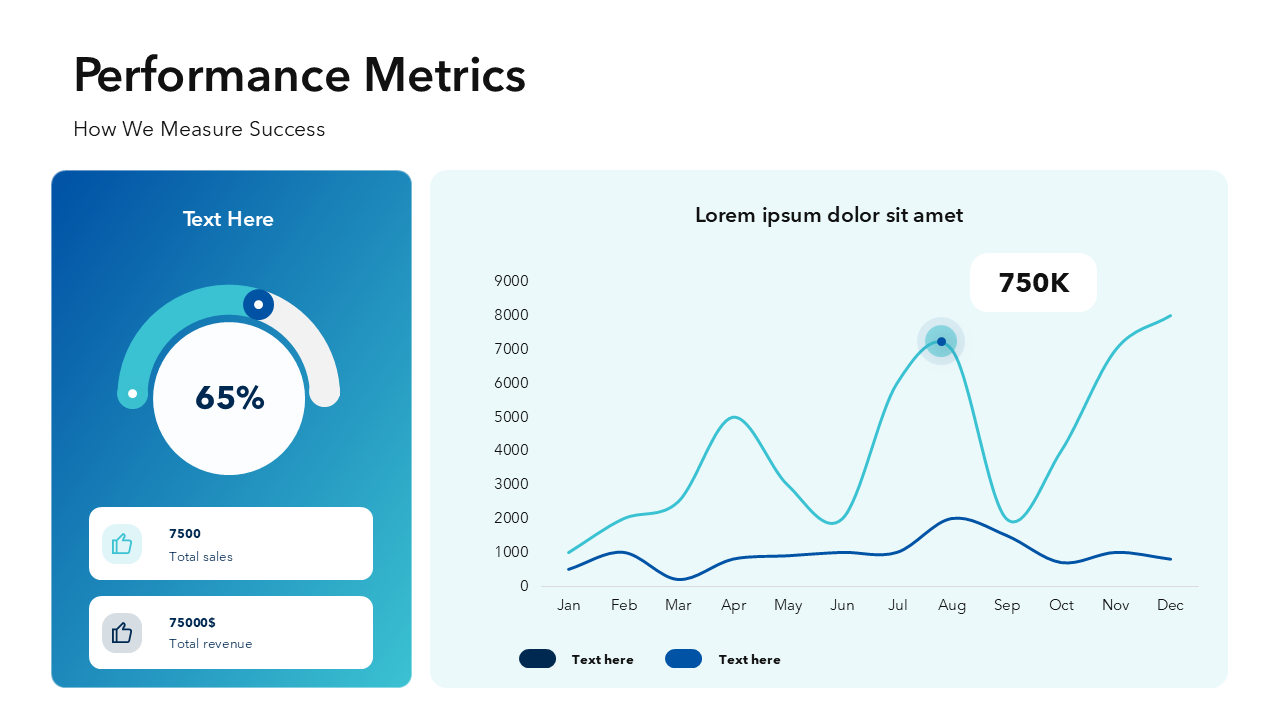 Performance Metrics

How We Measure Success

Text Here

65%

7500
Total sales

75000$
Total revenue

Lorem ipsum dolor sit amet

750K

9000
8000
7000
6000
5000
4000
3000
2000
1000
0

Jan Feb Mar Apr May Jun Jul Aug Sep Oct Nov Dec

Text here Text here